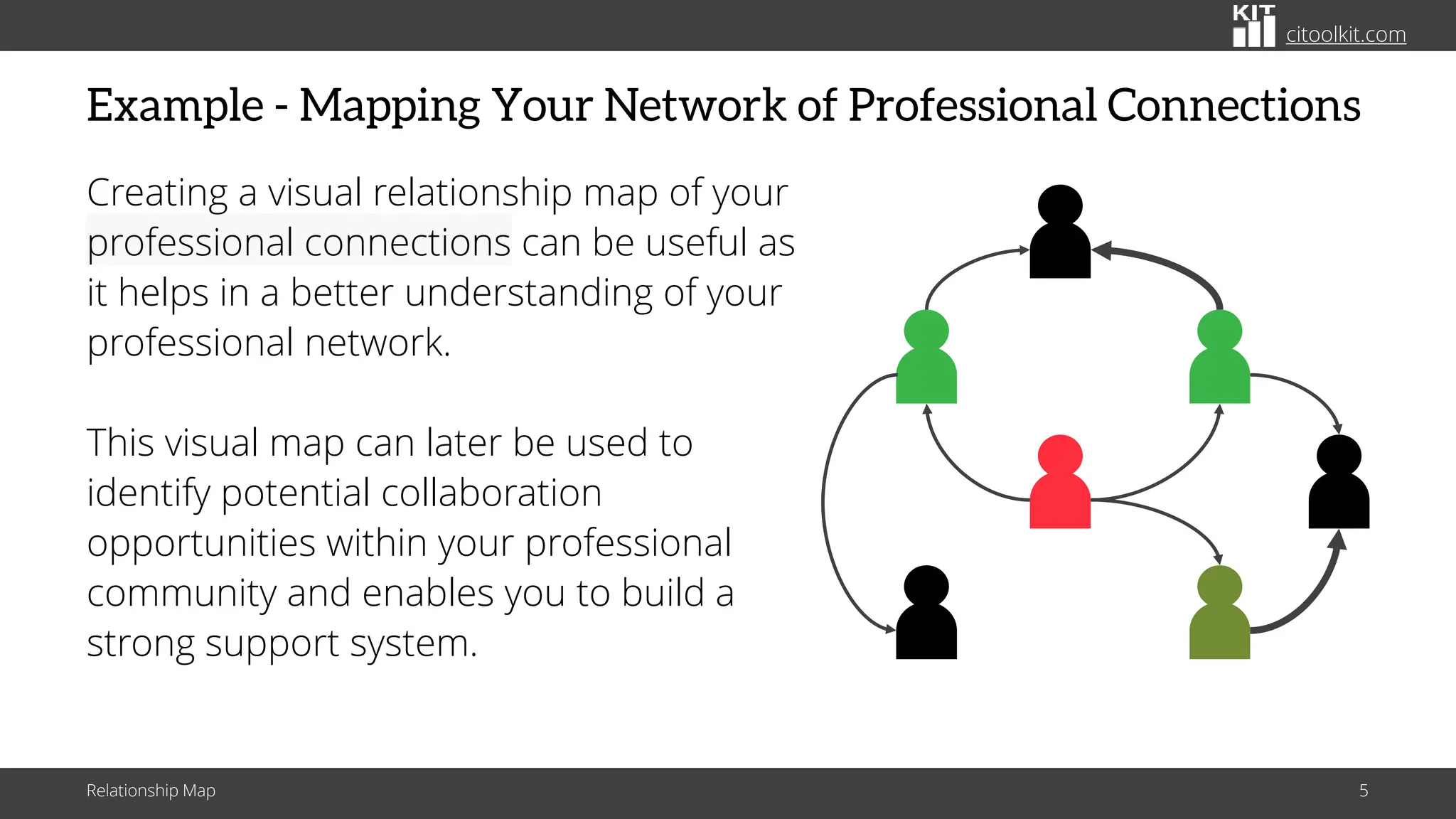 KIT citoolkit.com

Example - Mapping Your Network of Professional Connections

Creating a visual relationship map of your professional connections can be useful as it helps in a better understanding of your professional network.

This visual map can later be used to identify potential collaboration opportunities within your professional community and enables you to build a strong support system.

Relationship Map

5